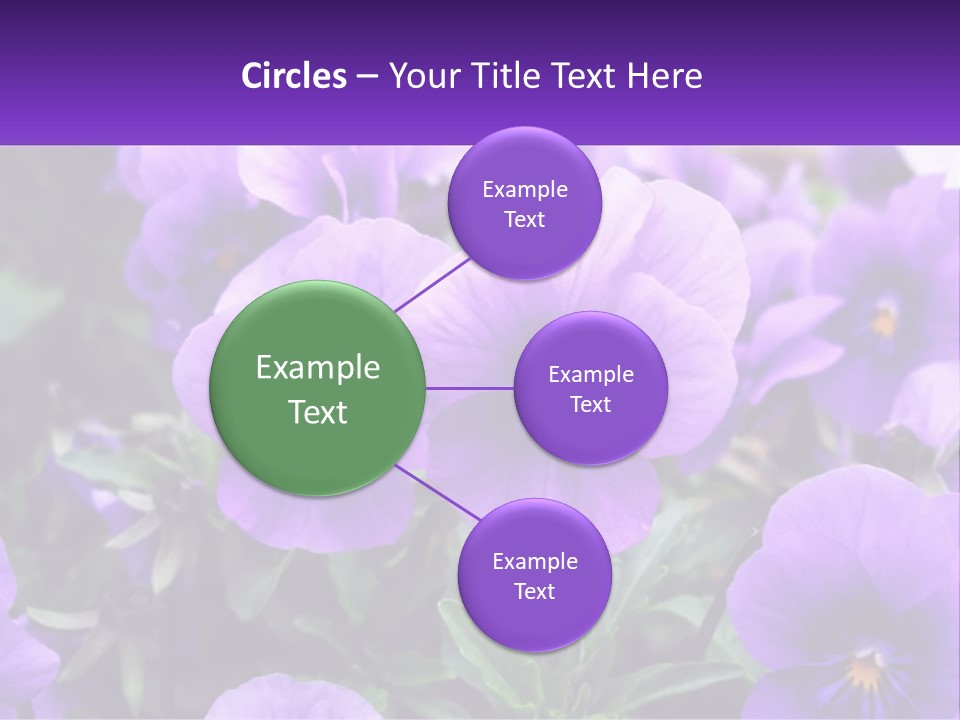 Circles – Your Title Text Here

Example Text

Example Text

Example Text

Example Text